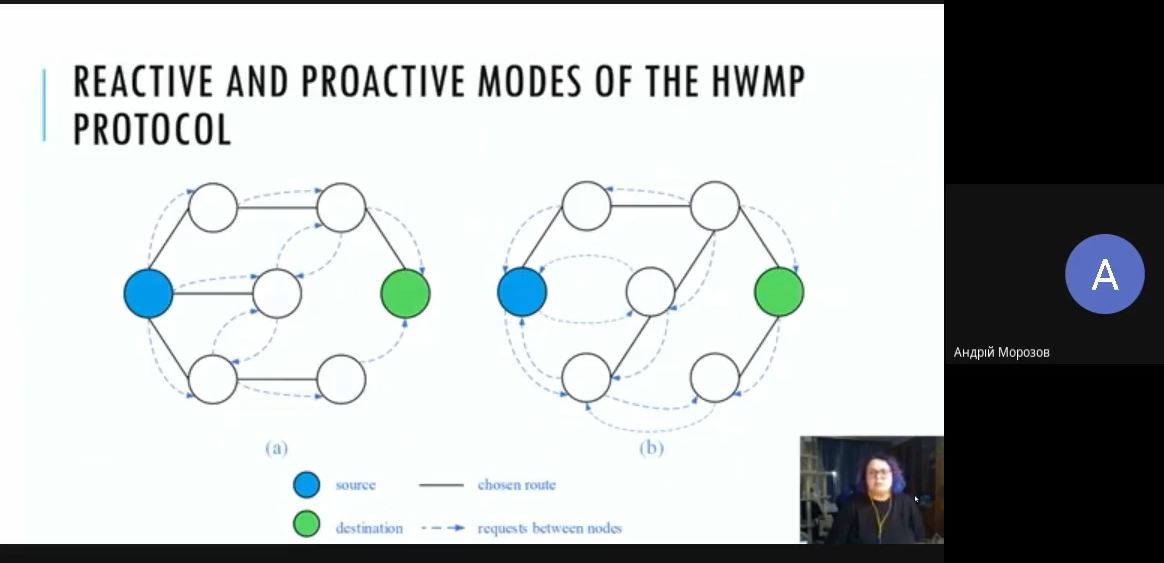 REACTIVE AND PROACTIVE MODES OF THE HWMP PROTOCOL

(a)

(b)

source

chosen route

destination

requests between nodes

A

Андрій Морозов